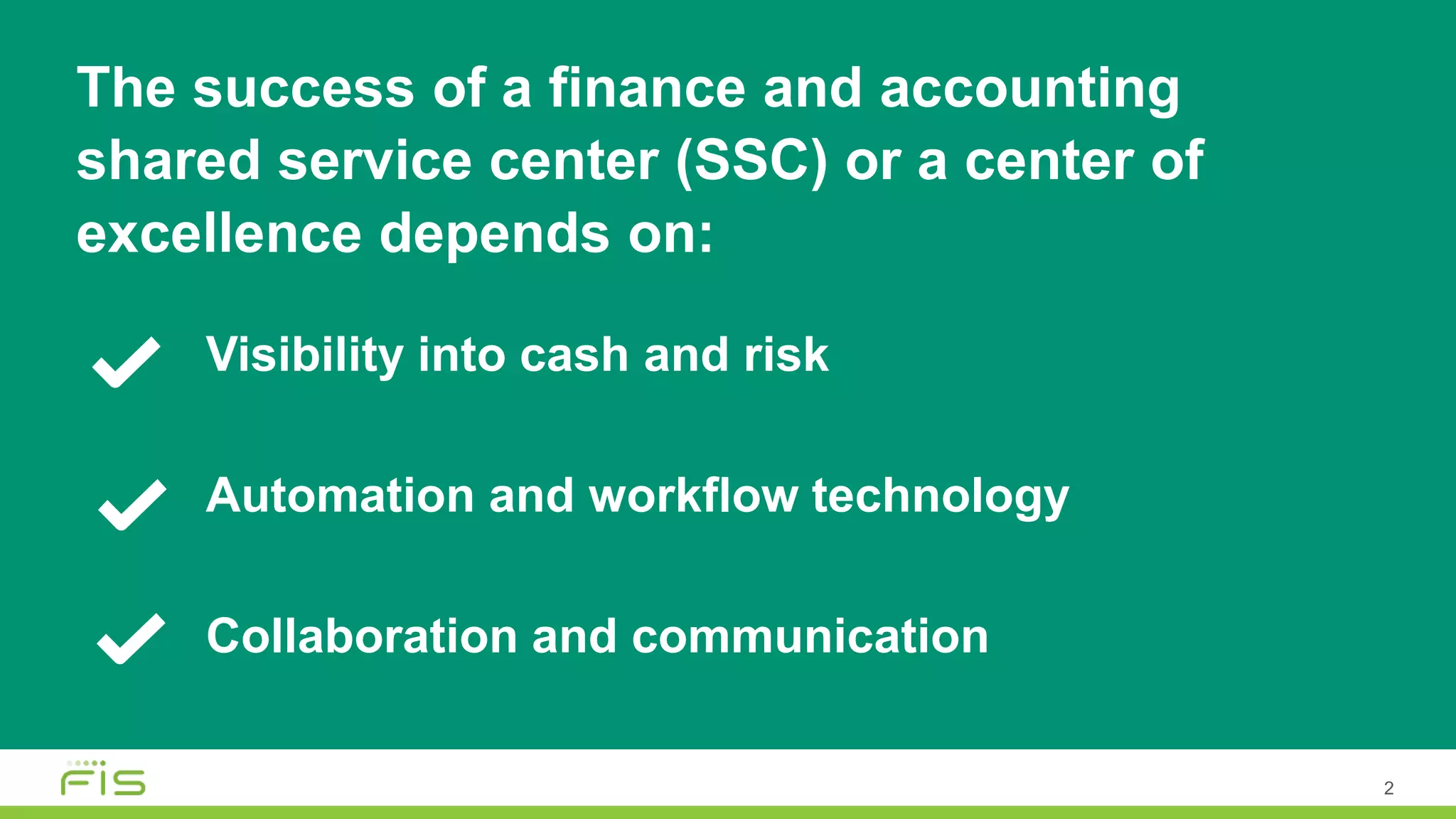 The success of a finance and accounting shared service center (SSC) or a center of excellence depends on:

Visibility into cash and risk

Automation and workflow technology

Collaboration and communication

FIS

2